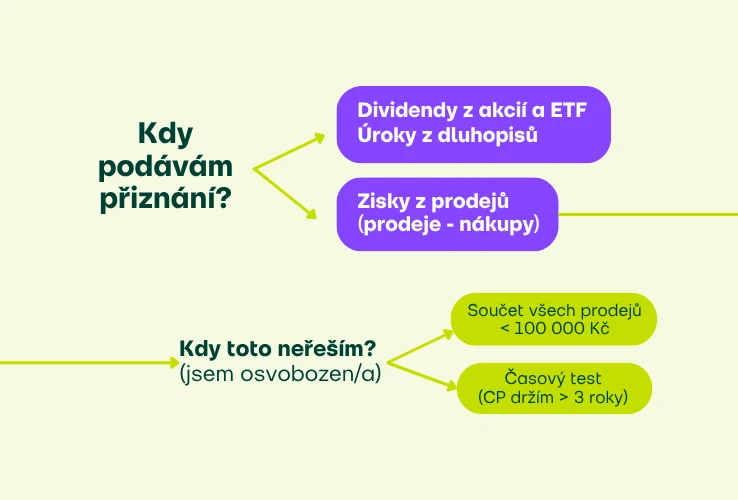 Kdy podávám přiznání?

Dividendy z akcií a ETF
Úroky z dluhopisů

Zisky z prodejů
(prodeje - nákupy)

Kdy toto neřeším?
(jsem osvobozen/a)

Součet všech prodejů
< 100 000 Kč

Časový test
(CP držím > 3 roky)